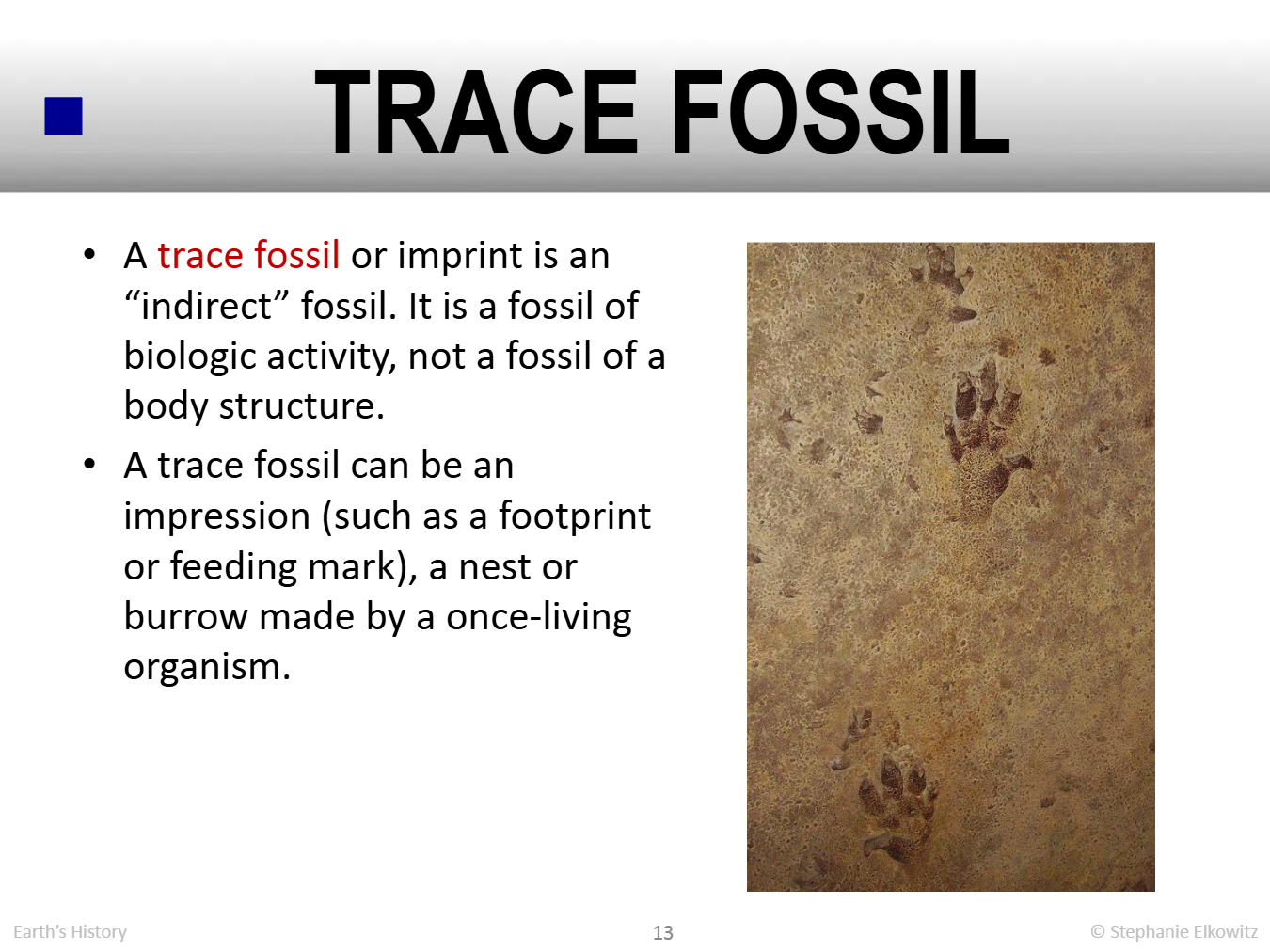 TRACE FOSSIL

• A trace fossil or imprint is an “indirect” fossil. It is a fossil of biologic activity, not a fossil of a body structure.

• A trace fossil can be an impression (such as a footprint or feeding mark), a nest or burrow made by a once-living organism.

Earth’s History

13

© Stephanie Elkowitz